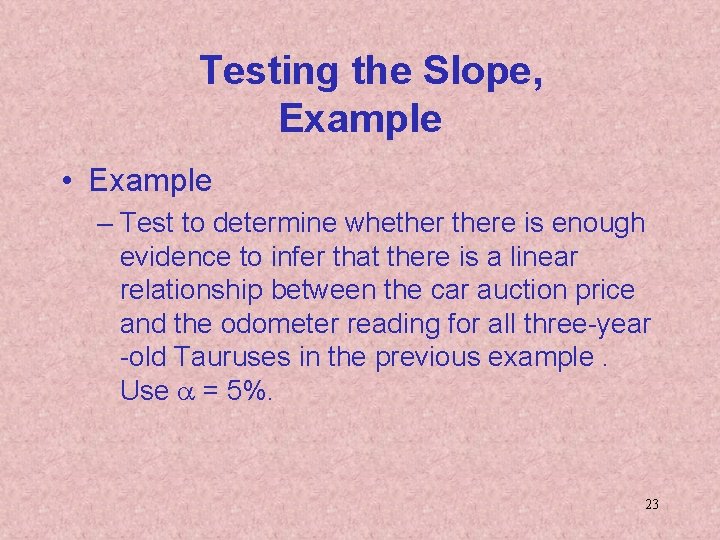 Testing the Slope, Example

• Example

– Test to determine whether there is enough evidence to infer that there is a linear relationship between the car auction price and the odometer reading for all three-year -old Tauruses in the previous example . Use $\alpha$ = 5%.

23